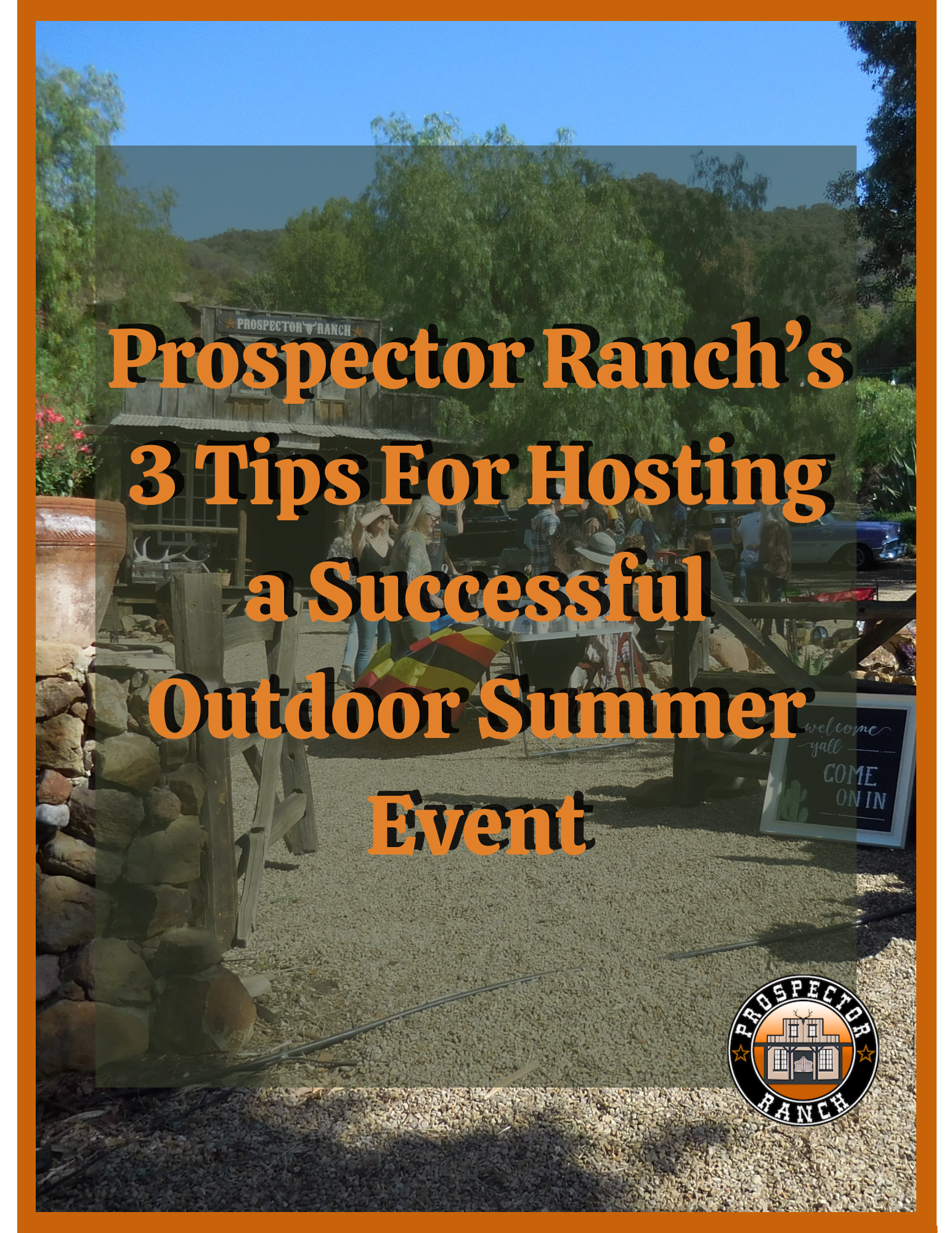 PROSPECTOR RANCH

Prospector Ranch's 3 Tips For Hosting a Successful Outdoor Summer Event

welcome y'all COME ON IN

PROSPECTOR RANCH